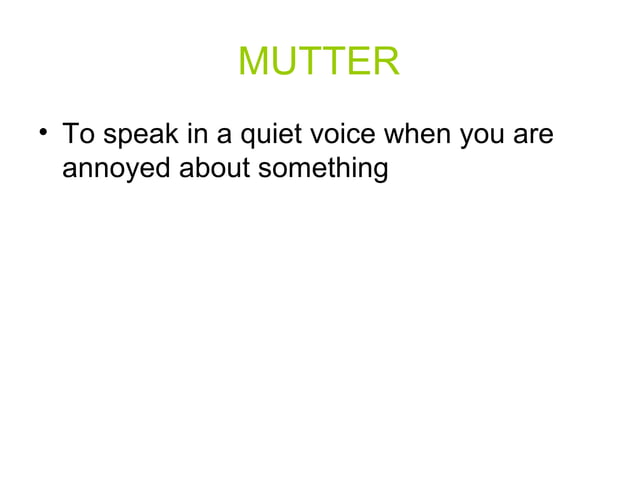 MUTTER

• To speak in a quiet voice when you are annoyed about something